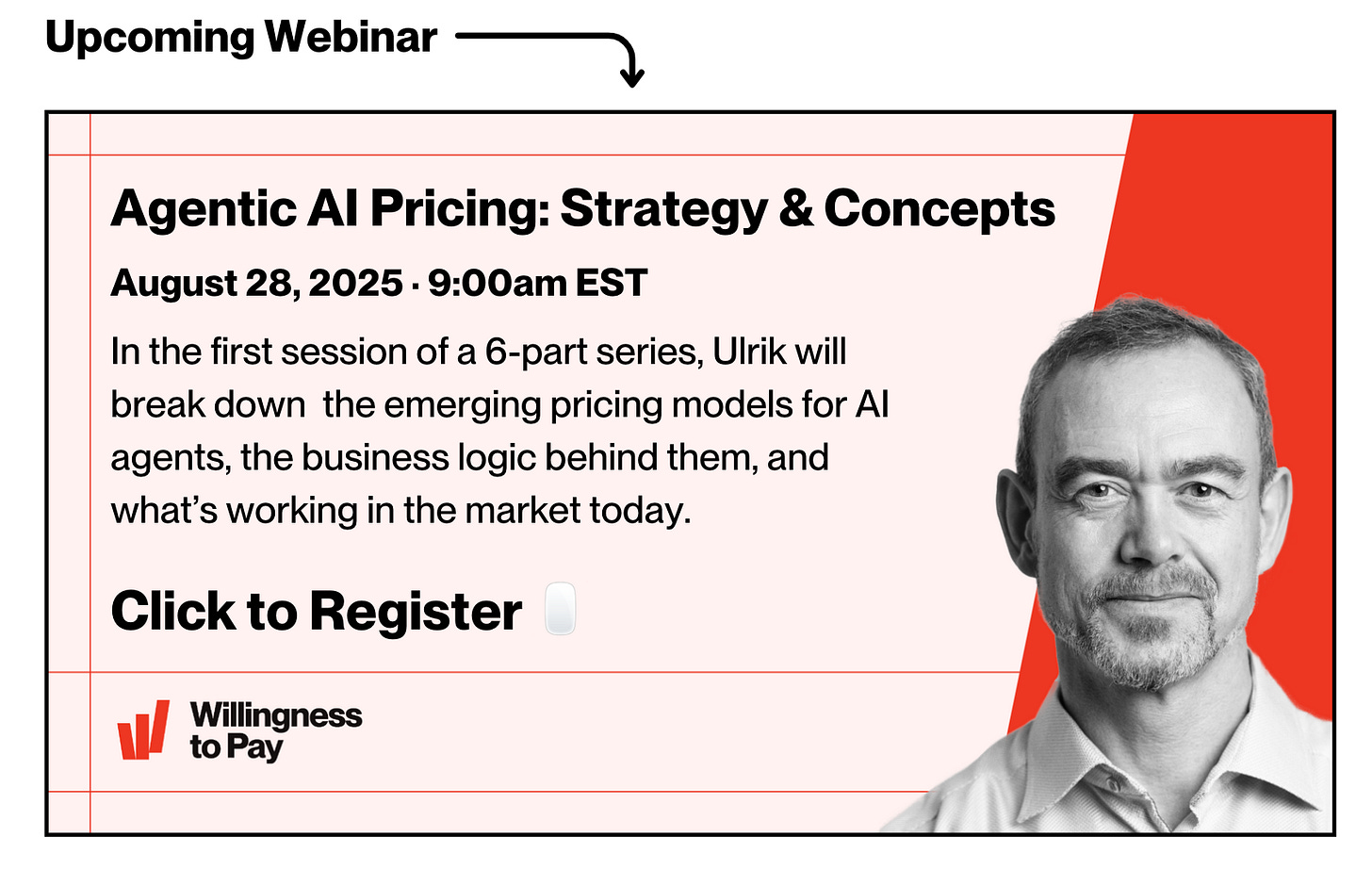 Upcoming Webinar

Agentic AI Pricing: Strategy & Concepts

August 28, 2025 · 9:00am EST

In the first session of a 6-part series, Ulrik will break down the emerging pricing models for AI agents, the business logic behind them, and what's working in the market today.

Click to Register

Willingness to Pay